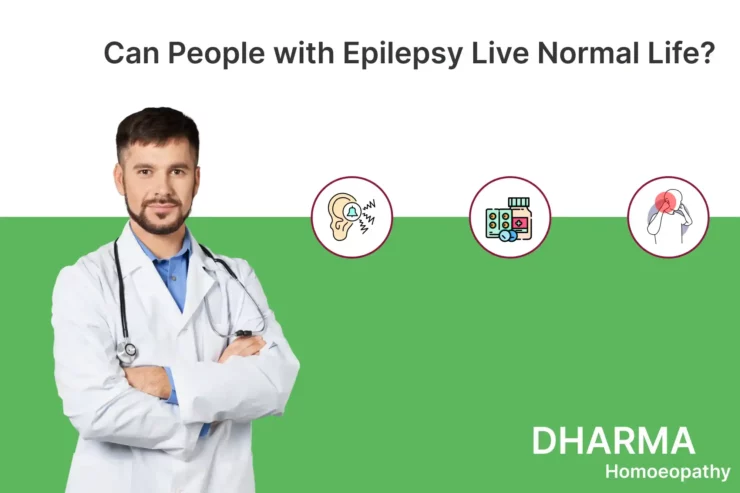 Can People with Epilepsy Live Normal Life?

DHARMA
Homoeopathy